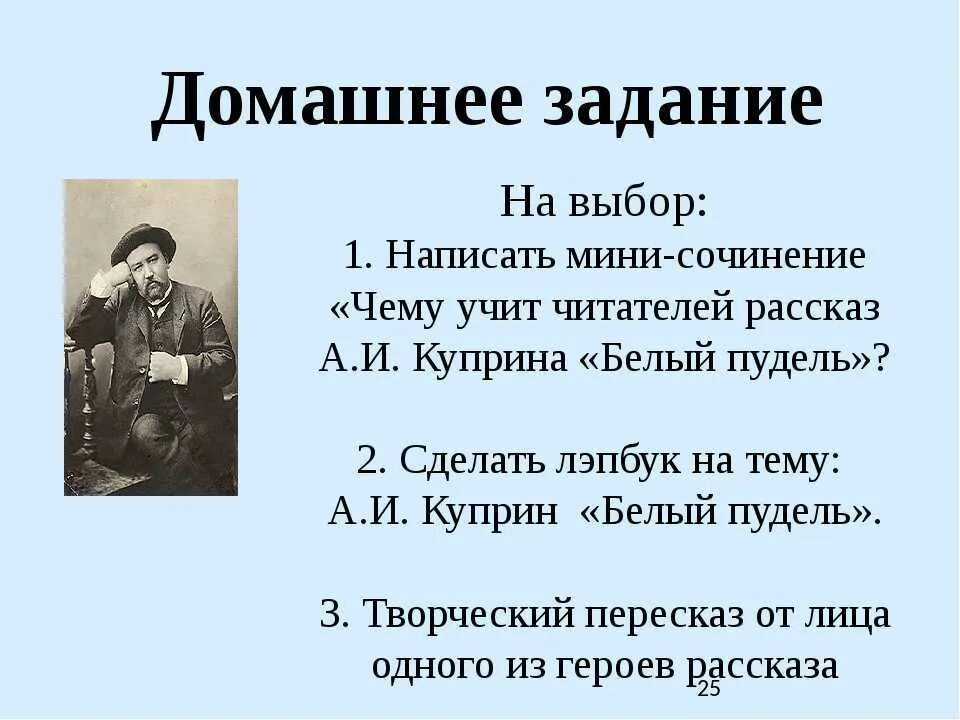 Домашнее задание

На выбор:
1. Написать мини-сочинение «Чему учит читателей рассказ А.И. Куприна «Белый пудель»?

2. Сделать лэпбук на тему: А.И. Куприн «Белый пудель».

3. Творческий пересказ от лица одного из героев рассказа

25